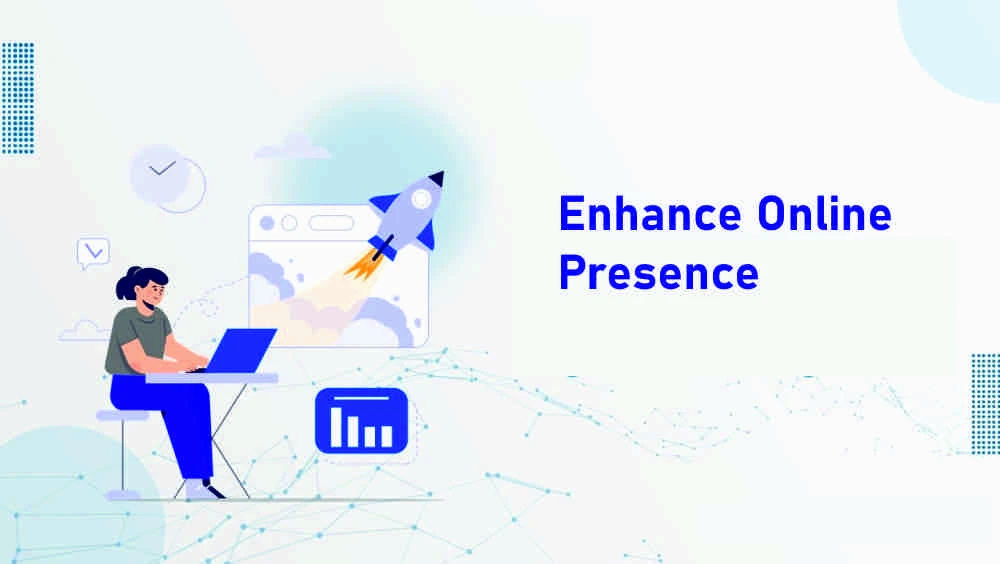 Enhance Online Presence